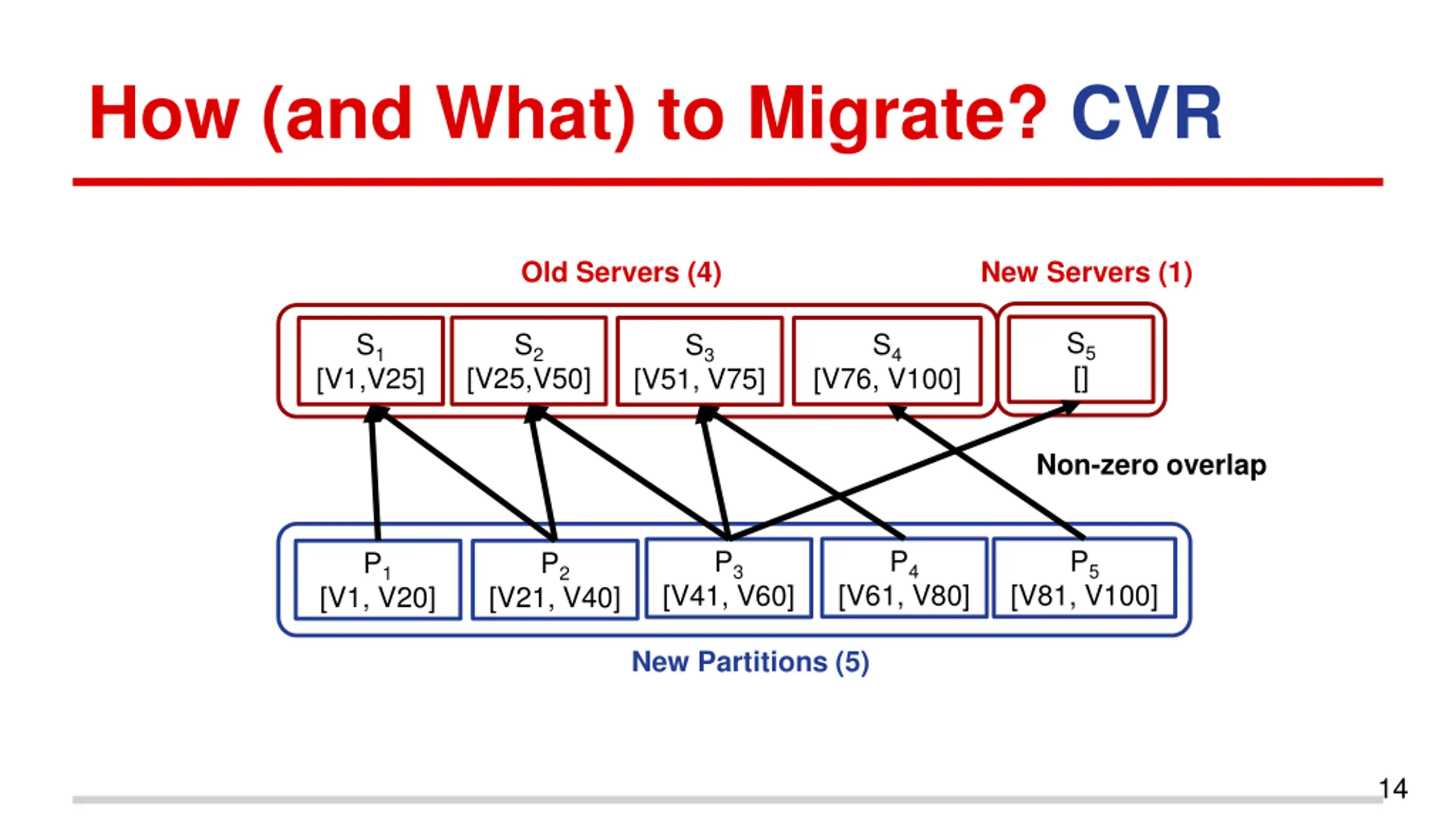 How (and What) to Migrate? CVR

Old Servers (4)

New Servers (1)

$S_1$ [V1,V25]

$S_2$ [V25,V50]

$S_3$ [V51, V75]

$S_4$ [V76, V100]

$S_5$ []

Non-zero overlap

$P_1$ [V1, V20]

$P_2$ [V21, V40]

$P_3$ [V41, V60]

$P_4$ [V61, V80]

$P_5$ [V81, V100]

New Partitions (5)

14